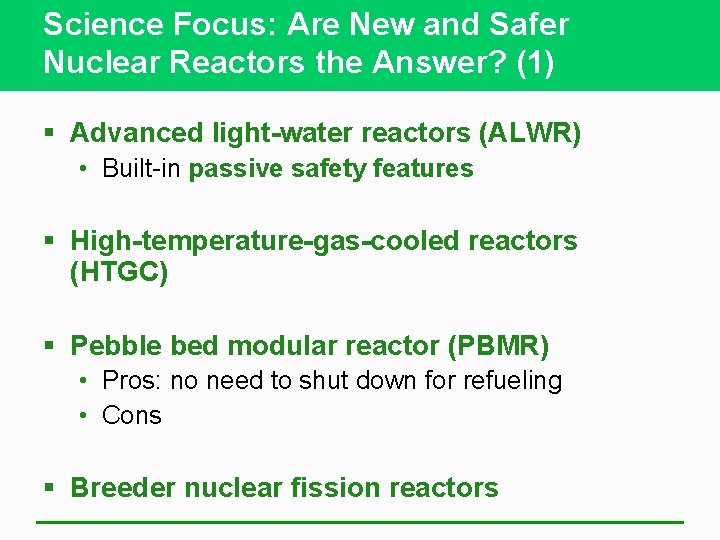 Science Focus: Are New and Safer Nuclear Reactors the Answer? (1)

▪ Advanced light-water reactors (ALWR)
• Built-in passive safety features

▪ High-temperature-gas-cooled reactors (HTGC)

▪ Pebble bed modular reactor (PBMR)
• Pros: no need to shut down for refueling
• Cons

▪ Breeder nuclear fission reactors